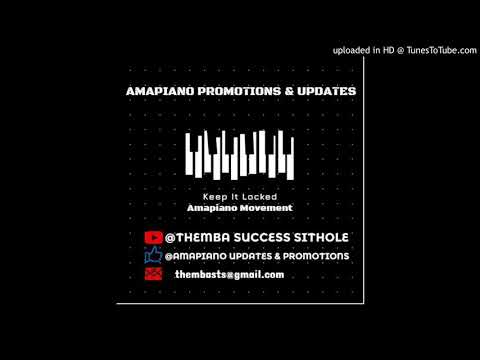 uploaded in HD @ TunesToTube.com

AMAPIANO PROMOTIONS & UPDATES

Keep It Locked
Amapiano Movement

@THEMBA SUCCESS SITHOLE
@AMAPIANO UPDATES & PROMOTIONS
thembasts@gmail.com